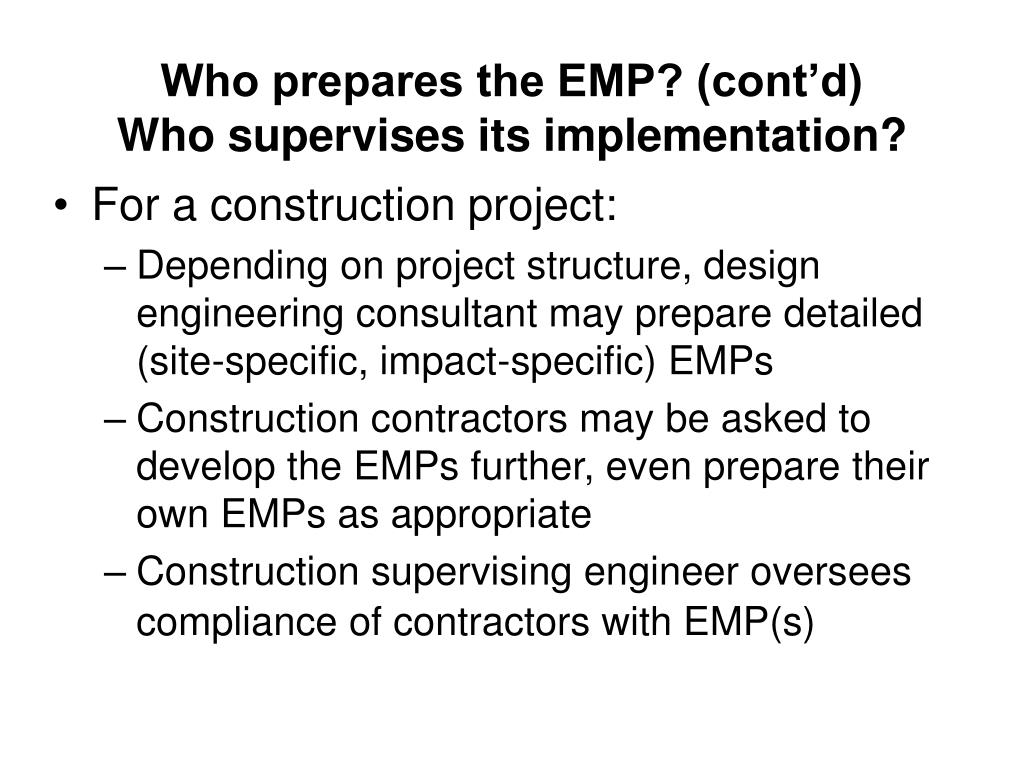 Who prepares the EMP? (cont’d)
Who supervises its implementation?

• For a construction project:
– Depending on project structure, design engineering consultant may prepare detailed (site-specific, impact-specific) EMPs
– Construction contractors may be asked to develop the EMPs further, even prepare their own EMPs as appropriate
– Construction supervising engineer oversees compliance of contractors with EMP(s)